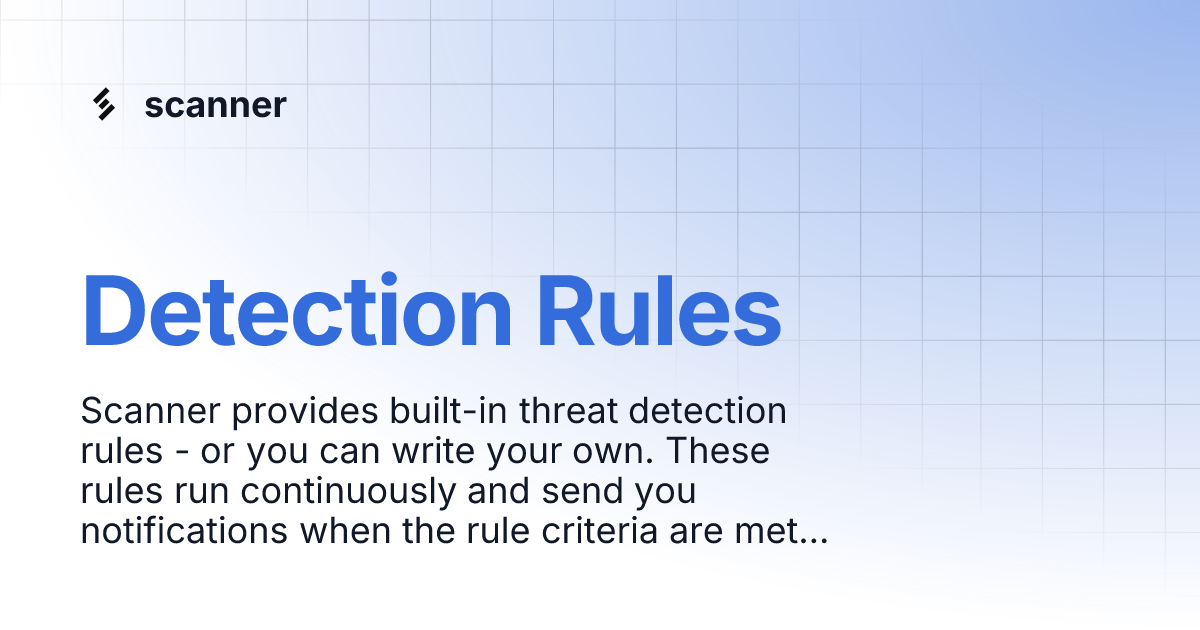 scanner

Detection Rules

Scanner provides built-in threat detection rules - or you can write your own. These rules run continuously and send you notifications when the rule criteria are met...